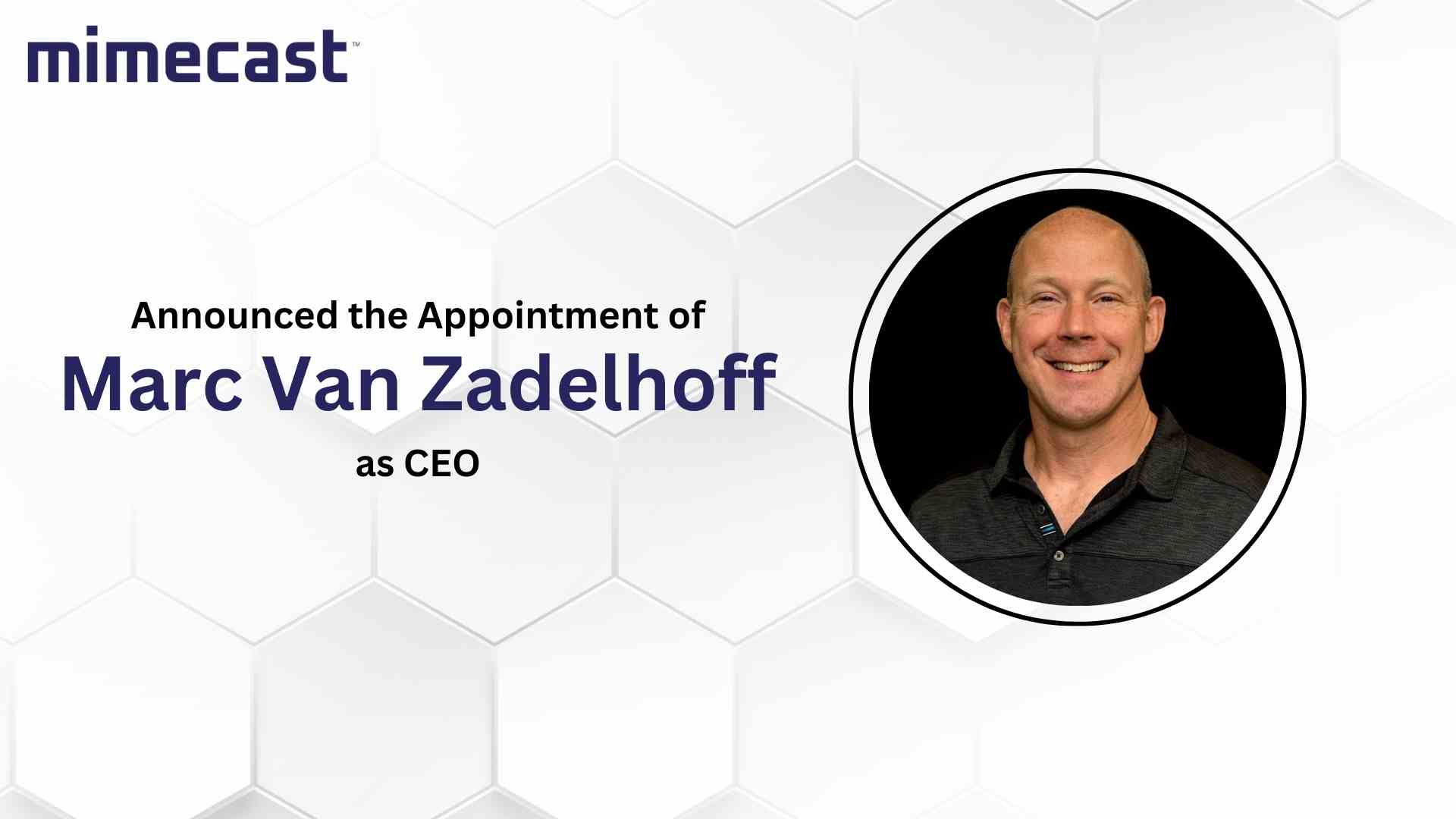 mimecast™

Announced the Appointment of
Marc Van Zadelhoff
as CEO